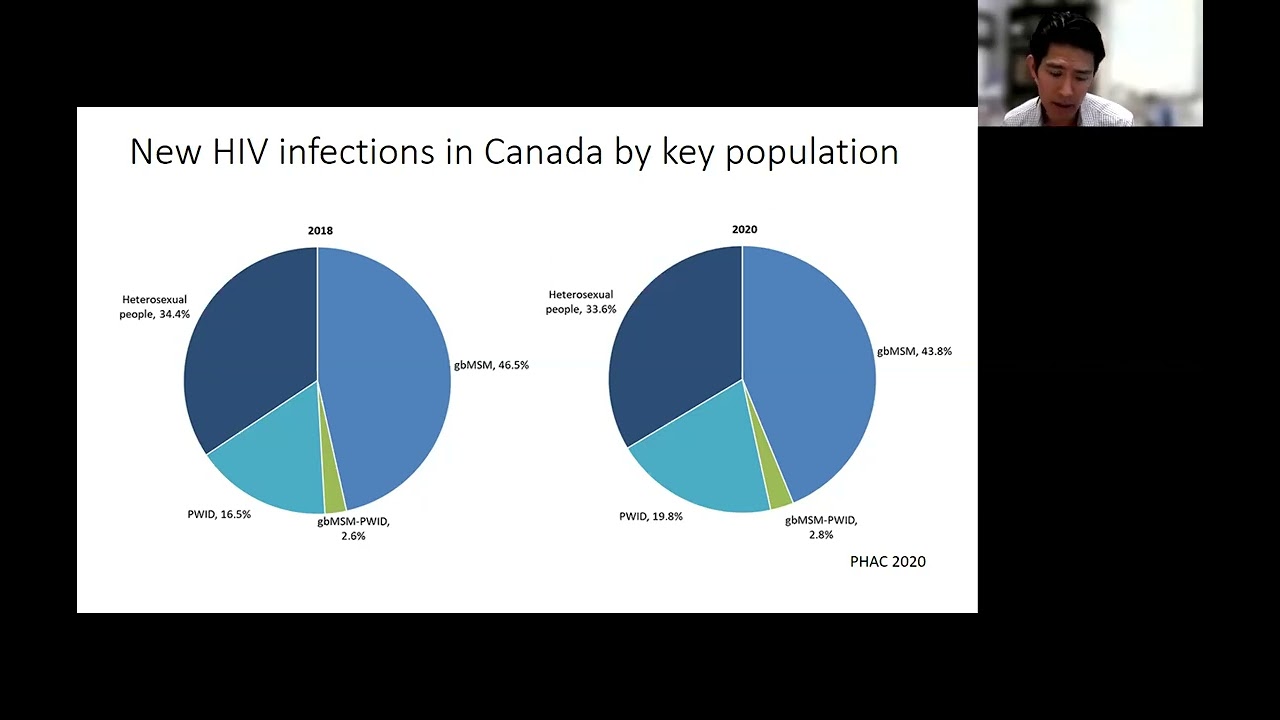 New HIV infections in Canada by key population

2018

Heterosexual people, 34.4%

gbMSM, 46.5%

PWID, 16.5%

gbMSM-PWID, 2.6%

2020

Heterosexual people, 33.6%

gbMSM, 43.8%

PWID, 19.8%

gbMSM-PWID, 2.8%

PHAC 2020